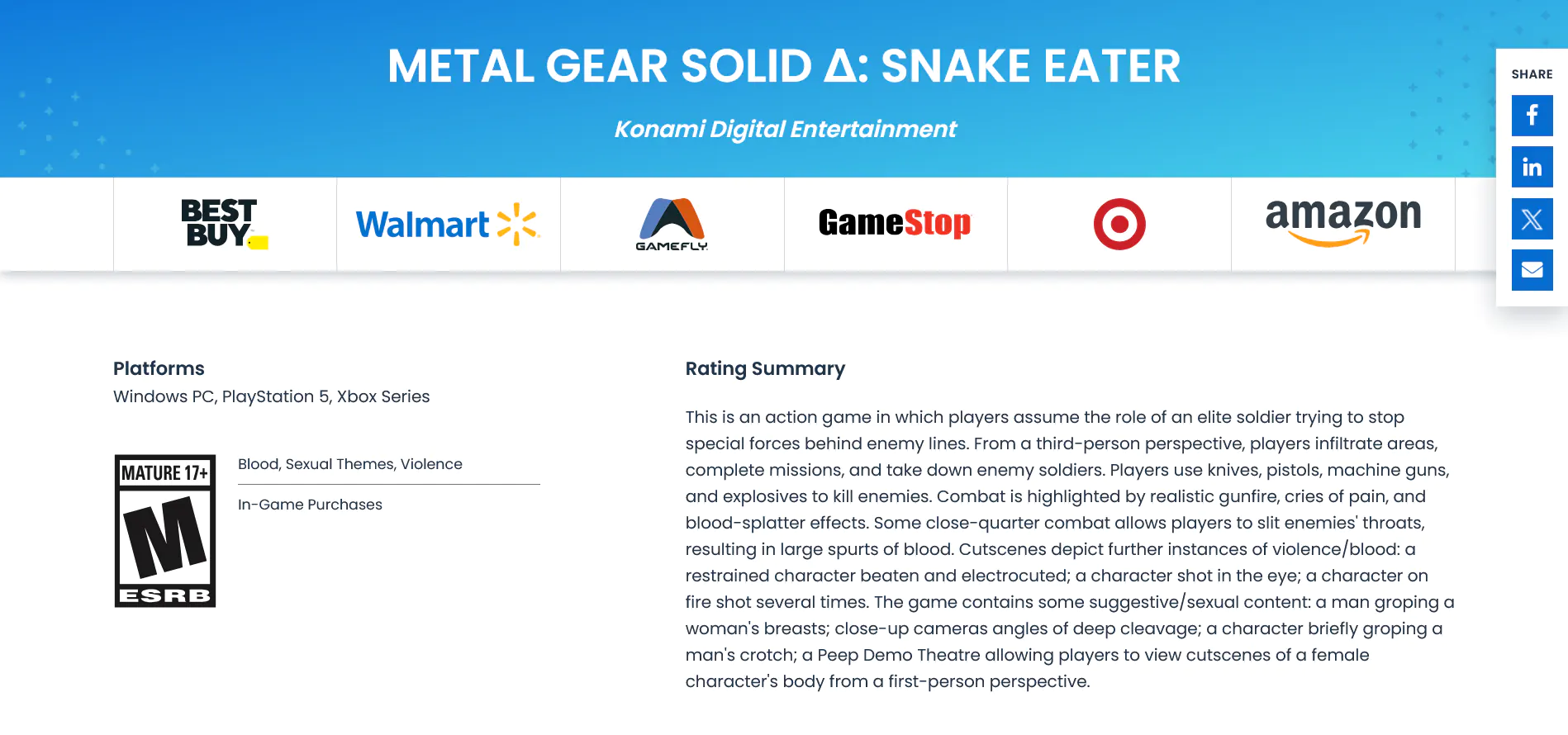 METAL GEAR SOLID Δ: SNAKE EATER

Konami Digital Entertainment

SHARE

BEST BUY

Walmart

GAMEFLY

GameStop

amazon

Platforms
Windows PC, PlayStation 5, Xbox Series

MATURE 17+
M
ESRB

Blood, Sexual Themes, Violence

In-Game Purchases

Rating Summary

This is an action game in which players assume the role of an elite soldier trying to stop special forces behind enemy lines. From a third-person perspective, players infiltrate areas, complete missions, and take down enemy soldiers. Players use knives, pistols, machine guns, and explosives to kill enemies. Combat is highlighted by realistic gunfire, cries of pain, and blood-splatter effects. Some close-quarter combat allows players to slit enemies' throats, resulting in large spurts of blood. Cutscenes depict further instances of violence/blood: a restrained character beaten and electrocuted; a character shot in the eye; a character on fire shot several times. The game contains some suggestive/sexual content: a man groping a woman's breasts; close-up cameras angles of deep cleavage; a character briefly groping a man's crotch; a Peep Demo Theatre allowing players to view cutscenes of a female character's body from a first-person perspective.